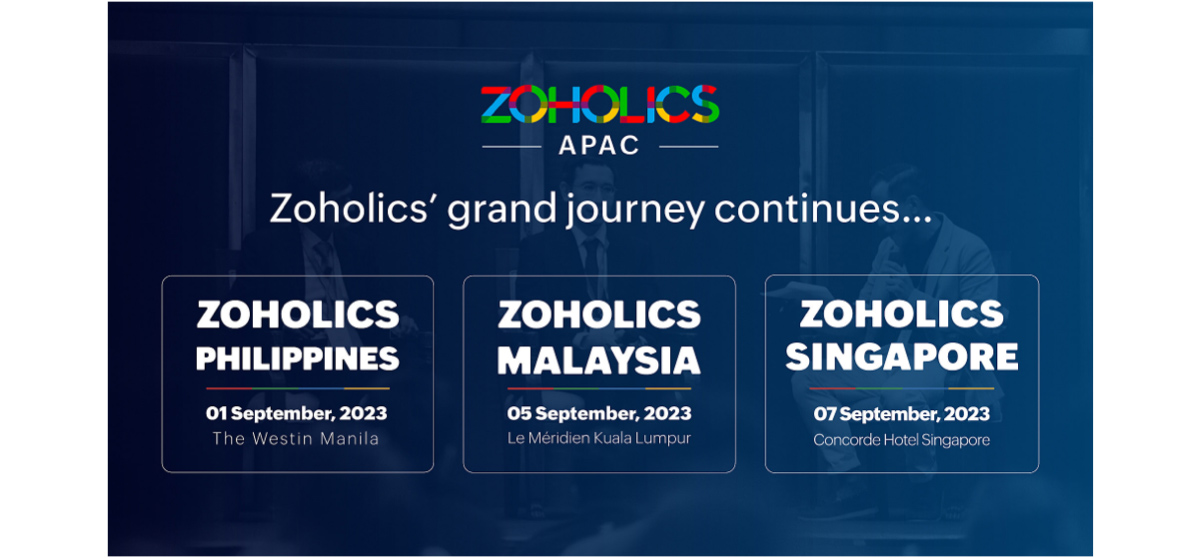 ZOHOLICS
APAC

Zoholics' grand journey continues...

ZOHOLICS PHILIPPINES
01 September, 2023
The Westin Manila

ZOHOLICS MALAYSIA
05 September, 2023
Le Méridien Kuala Lumpur

ZOHOLICS SINGAPORE
07 September, 2023
Concorde Hotel Singapore